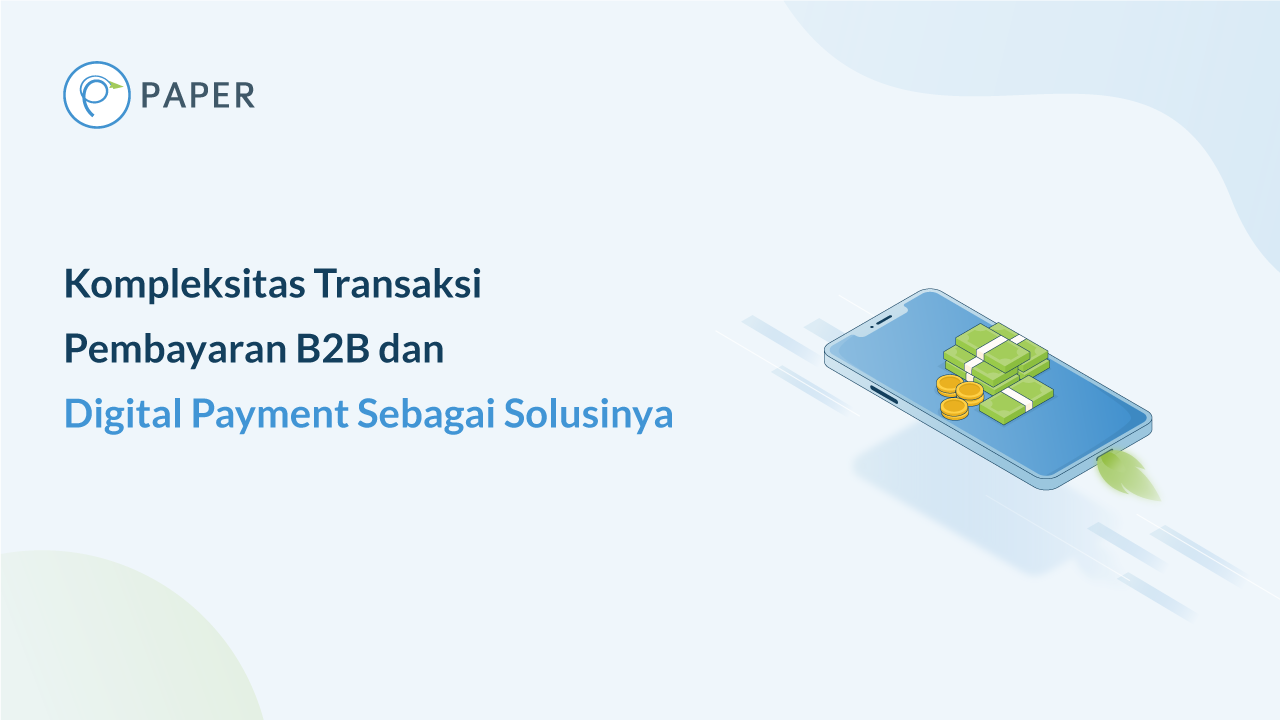 PAPER

Kompleksitas Transaksi Pembayaran B2B dan Digital Payment Sebagai Solusinya